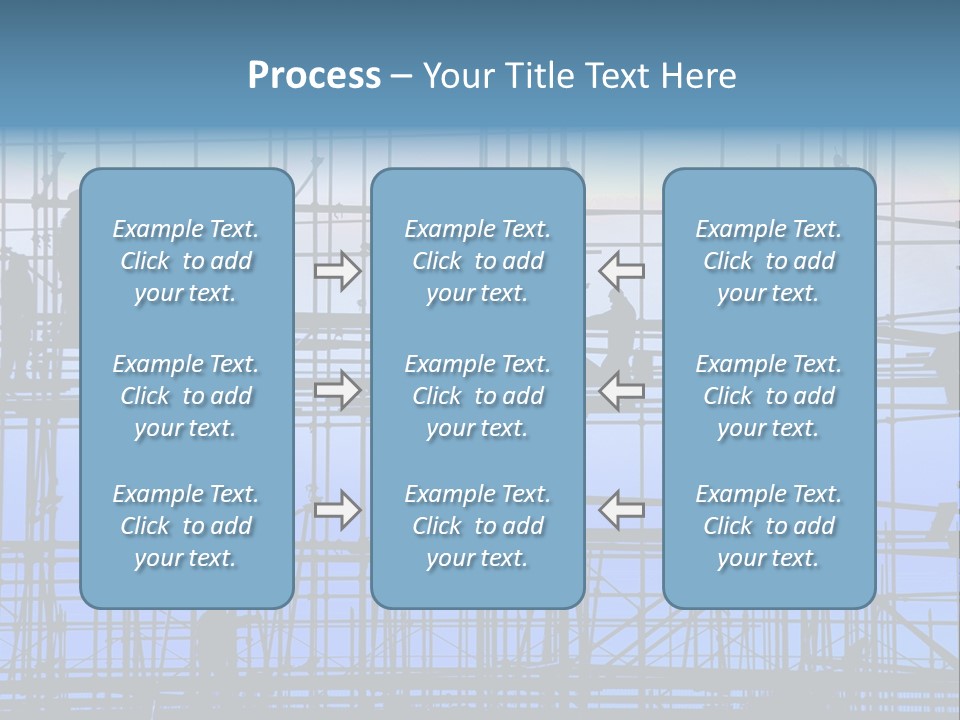 Process – Your Title Text Here

Example Text. Click to add your text.

Example Text. Click to add your text.

Example Text. Click to add your text.

Example Text. Click to add your text.

Example Text. Click to add your text.

Example Text. Click to add your text.

Example Text. Click to add your text.

Example Text. Click to add your text.

Example Text. Click to add your text.